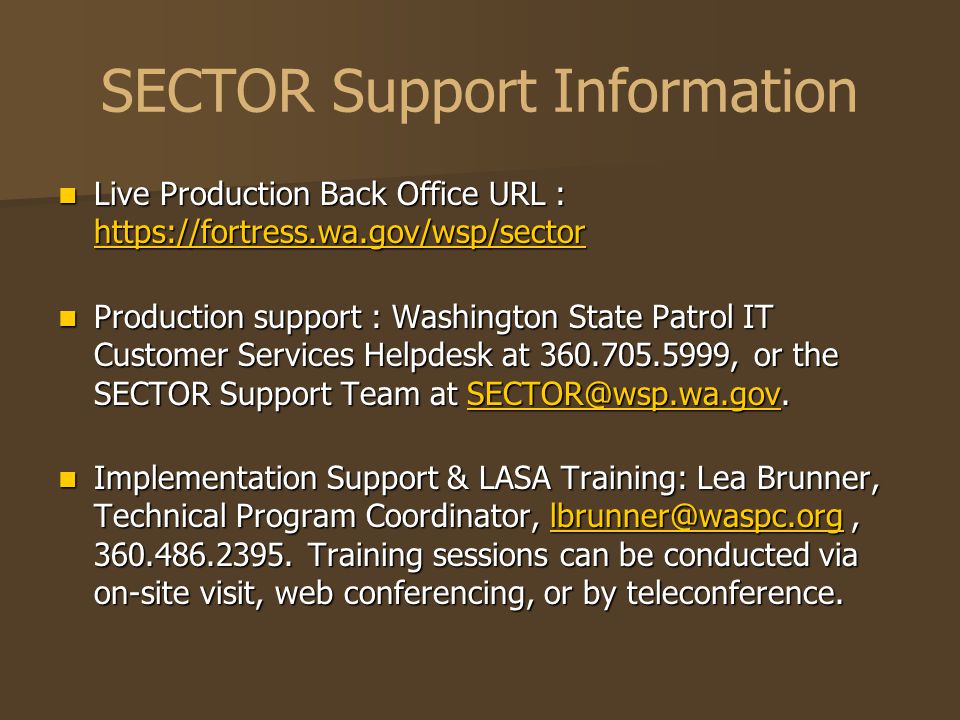 SECTOR Support Information

Live Production Back Office URL : https://fortress.wa.gov/wsp/sector

Production support : Washington State Patrol IT Customer Services Helpdesk at 360.705.5999, or the SECTOR Support Team at SECTOR@wsp.wa.gov.

Implementation Support & LASA Training: Lea Brunner, Technical Program Coordinator, lbrunner@waspc.org , 360.486.2395. Training sessions can be conducted via on-site visit, web conferencing, or by teleconference.